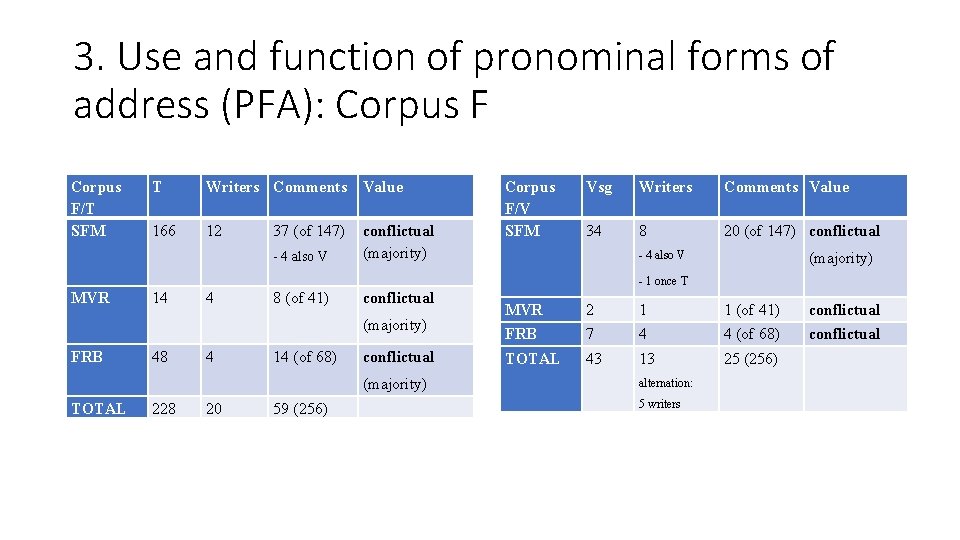 3. Use and function of pronominal forms of address (PFA): Corpus F

| Corpus F/T | T | Writers | Comments | Value |
|---|---|---|---|---|
| SFM | 166 | 12 | 37 (of 147) - 4 also V | conflictual (majority) |
| MVR | 14 | 4 | 8 (of 41) | conflictual (majority) |
| FRB | 48 | 4 | 14 (of 68) | conflictual (majority) |
| TOTAL | 228 | 20 | 59 (256) | |

| Corpus F/V | Vsg | Writers | Comments | Value |
|---|---|---|---|---|
| SFM | 34 | 8 - 4 also V - 1 once T | 20 (of 147) | conflictual (majority) |
| MVR | 2 | 1 | 1 (of 41) | conflictual |
| FRB | 7 | 4 | 4 (of 68) | conflictual |
| TOTAL | 43 | 13 alternation: 5 writers | 25 (256) | |